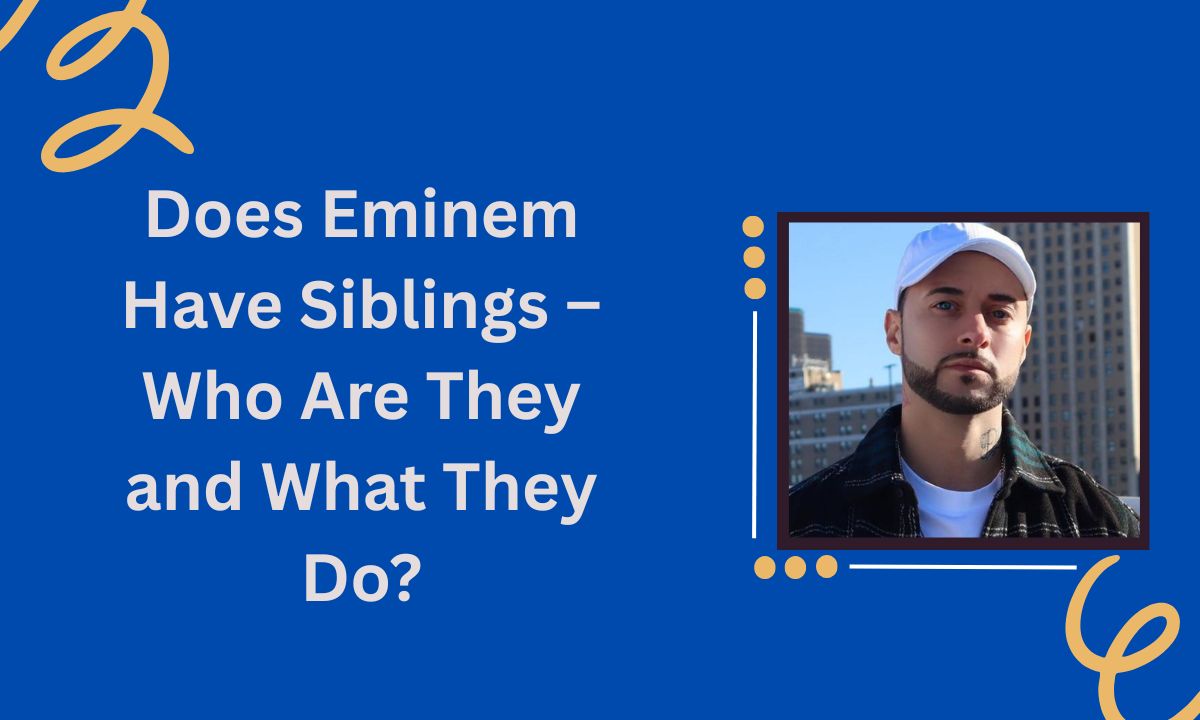 Does Eminem Have Siblings – Who Are They and What They Do?